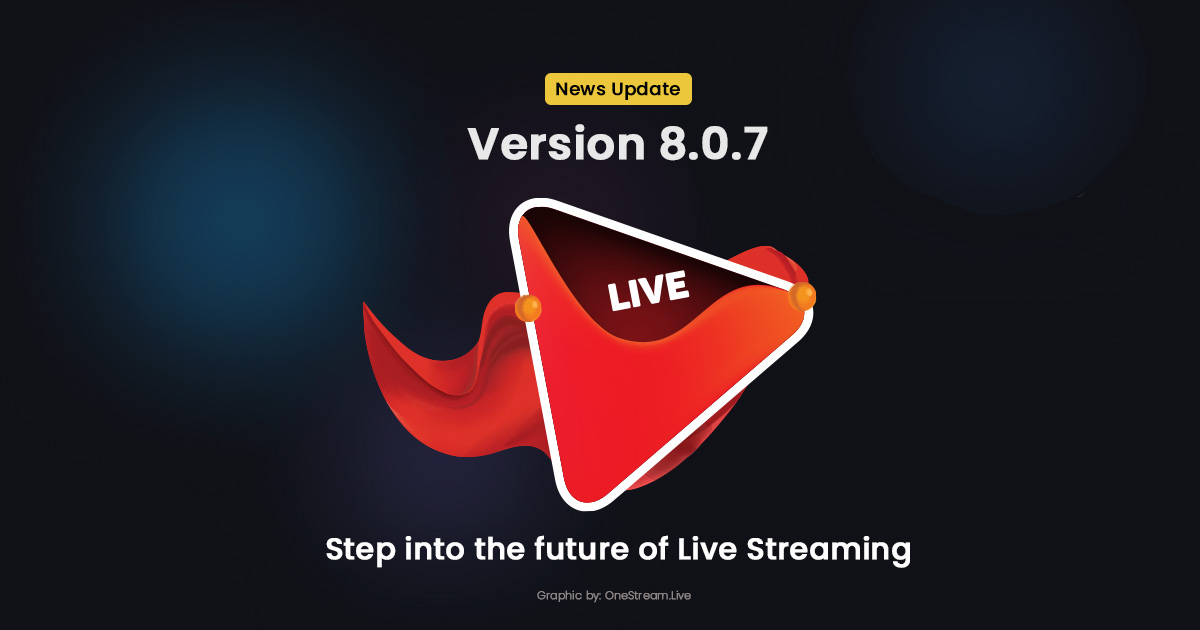 News Update

Version 8.0.7

LIVE

Step into the future of Live Streaming

Graphic by: OneStream.Live